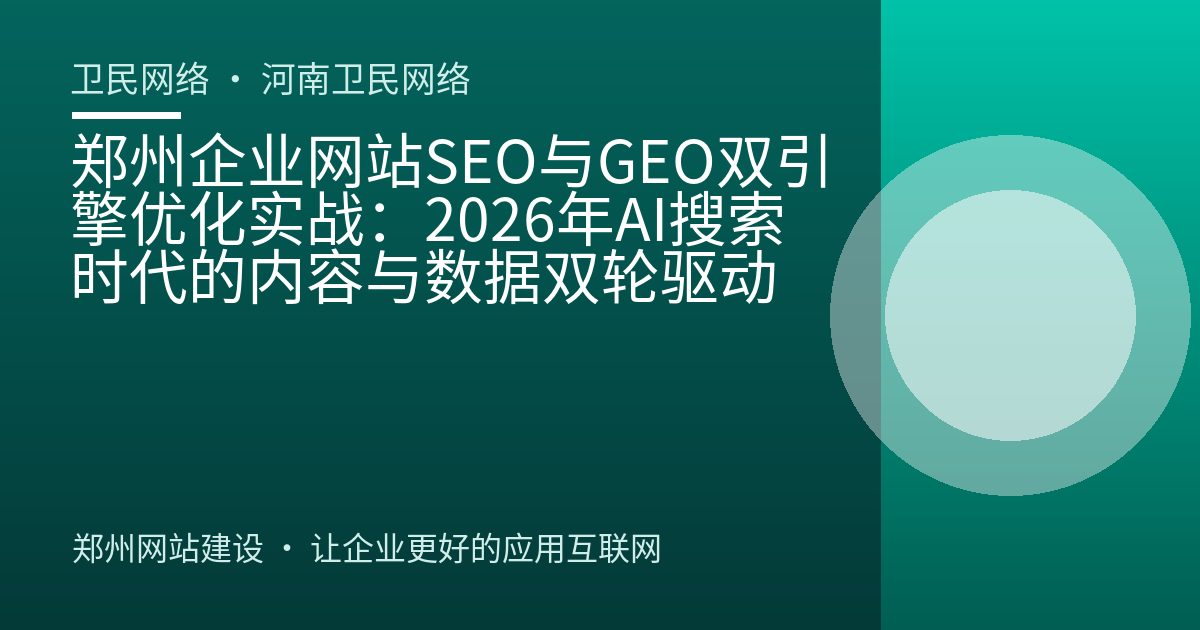 卫民网络 · 河南卫民网络

郑州企业网站SEO与GEO双引擎优化实战：2026年AI搜索时代的内容与数据双轮驱动

郑州网站建设 · 让企业更好的应用互联网